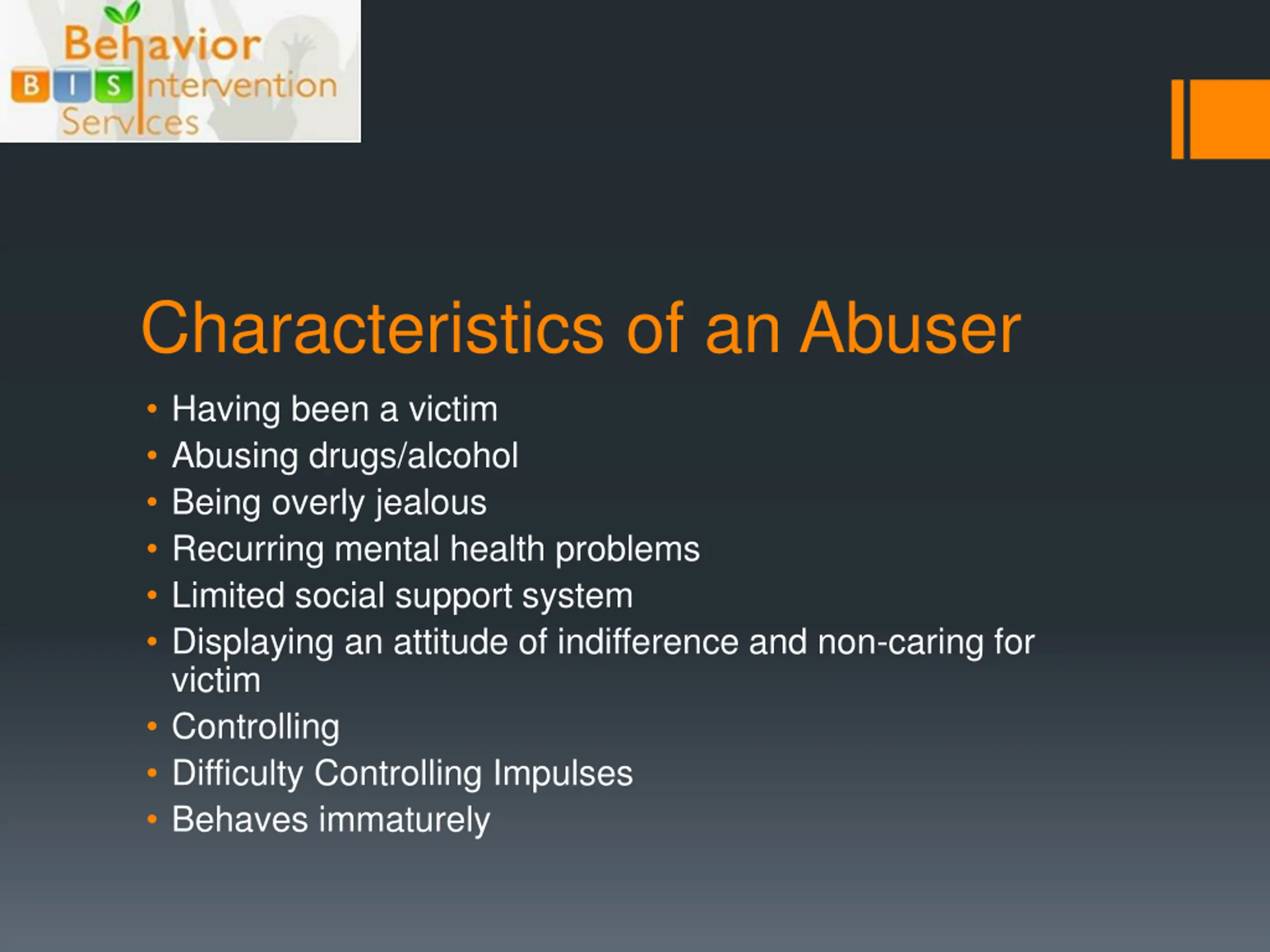 Behavior
B I S Intervention
Services

Characteristics of an Abuser

• Having been a victim
• Abusing drugs/alcohol
• Being overly jealous
• Recurring mental health problems
• Limited social support system
• Displaying an attitude of indifference and non-caring for victim
• Controlling
• Difficulty Controlling Impulses
• Behaves immaturely